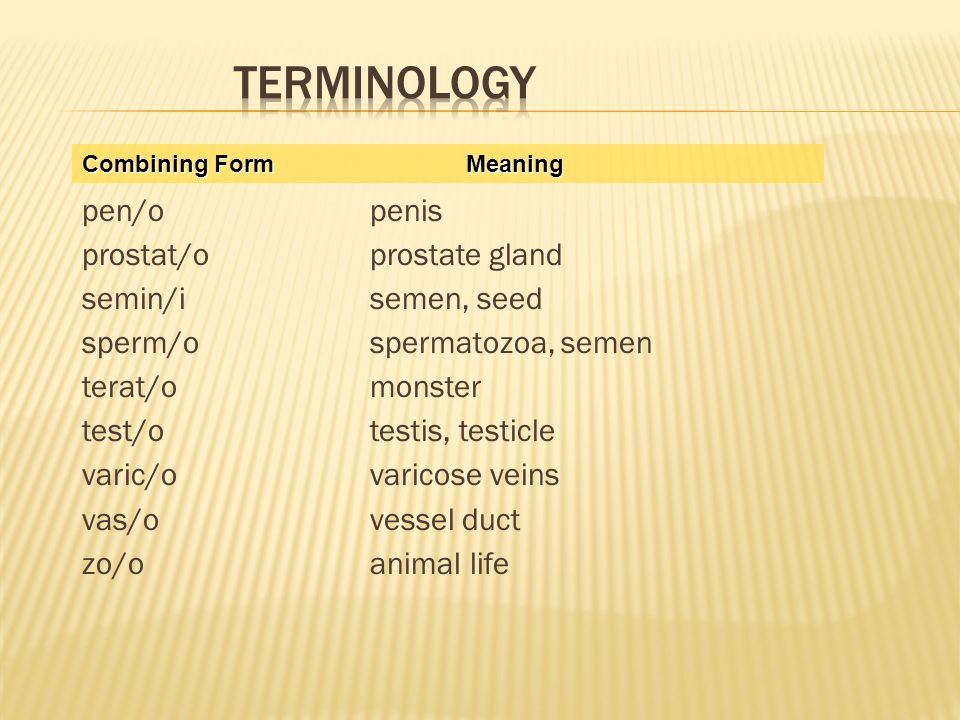 TERMINOLOGY

| Combining Form | Meaning |
|---|---|
| pen/o | penis |
| prostat/o | prostate gland |
| semin/i | semen, seed |
| sperm/o | spermatozoa, semen |
| terat/o | monster |
| test/o | testis, testicle |
| varic/o | varicose veins |
| vas/o | vessel duct |
| zo/o | animal life |